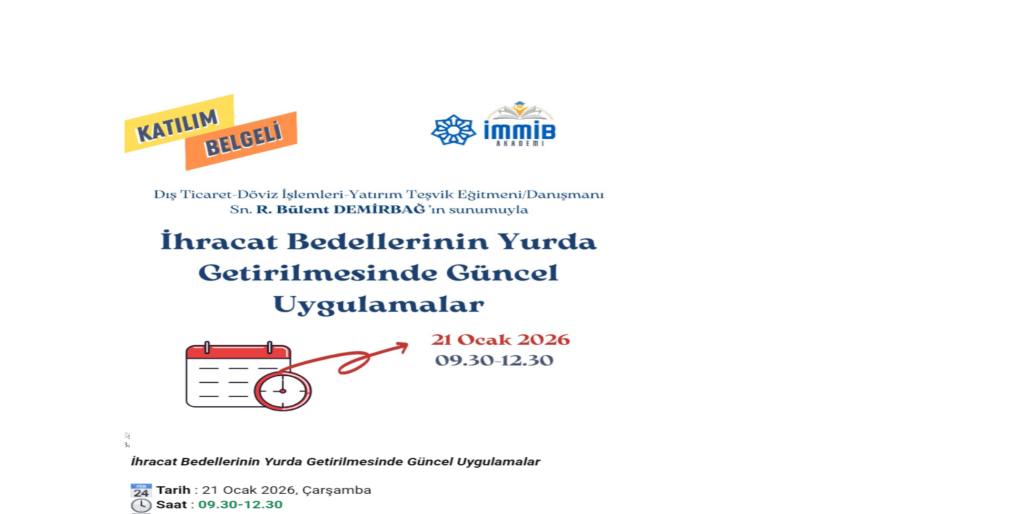 KATILIM
BELGELİ

İMMİB
AKADEMİ

Dış Ticaret-Döviz İşlemleri-Yatırım Teşvik Eğitmeni/Danışmanı
Sn. R. Bülent DEMİRBAĞ 'ın sunumuyla

İhracat Bedellerinin Yurda Getirilmesinde Güncel Uygulamalar

21 Ocak 2026
09.30-12.30

İhracat Bedellerinin Yurda Getirilmesinde Güncel Uygulamalar

24 Tarih : 21 Ocak 2026, Çarşamba
Saat : 09.30-12.30